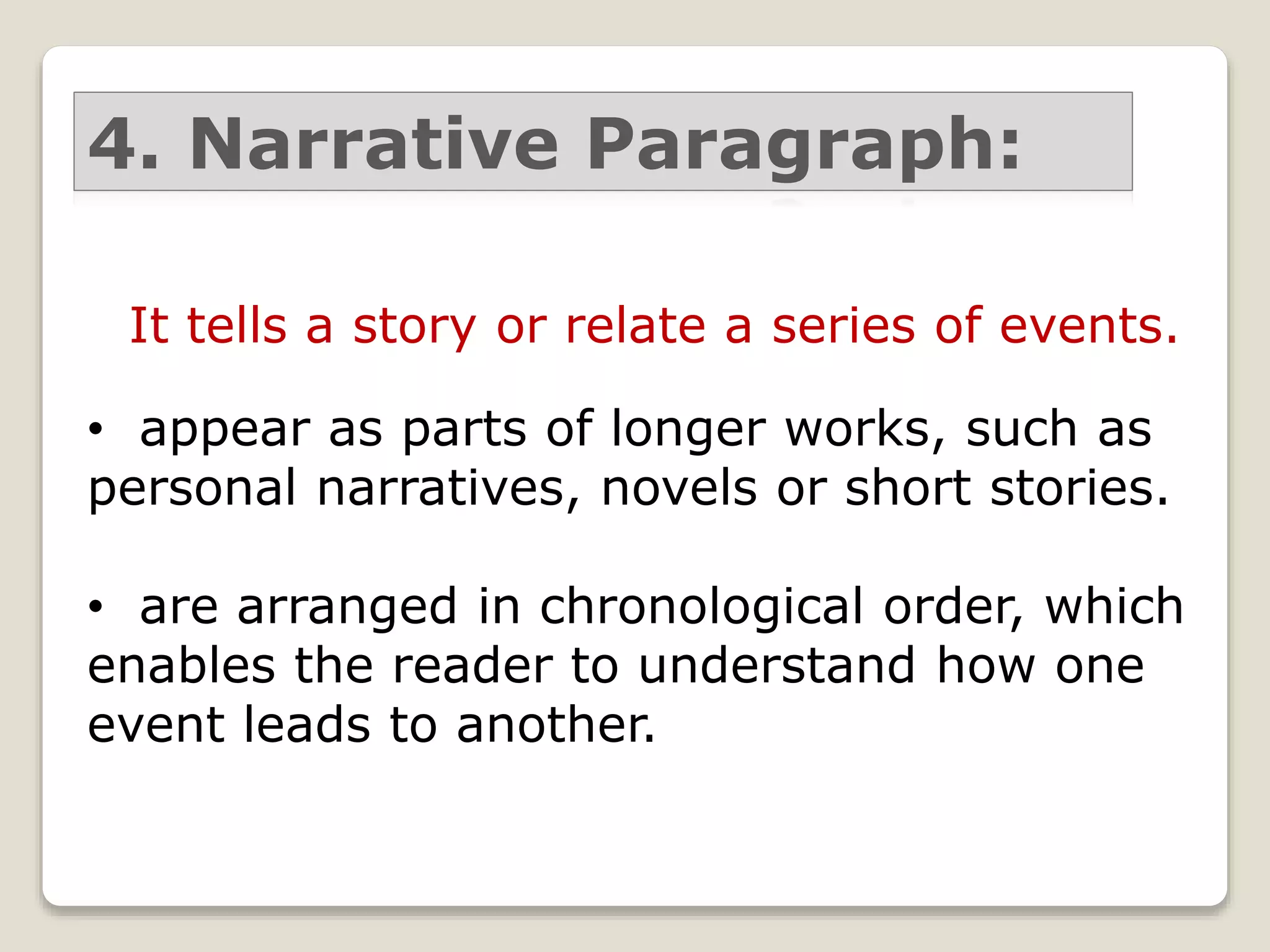 4. Narrative Paragraph:

It tells a story or relate a series of events.

• appear as parts of longer works, such as personal narratives, novels or short stories.

• are arranged in chronological order, which enables the reader to understand how one event leads to another.